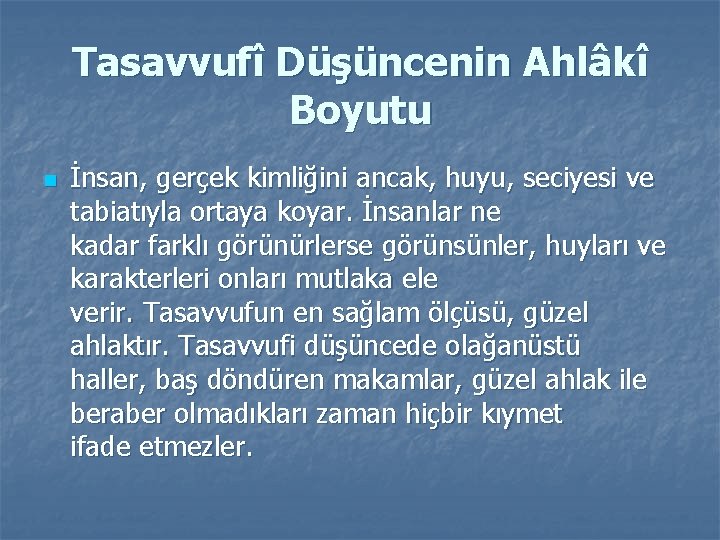 Tasavvufî Düşüncenin Ahlâkî Boyutu

İnsan, gerçek kimliğini ancak, huyu, seciyesi ve tabiatıyla ortaya koyar. İnsanlar ne kadar farklı görünürlerse görünsünler, huyları ve karakterleri onları mutlaka ele verir. Tasavvufun en sağlam ölçüsü, güzel ahlaktır. Tasavvufi düşüncede olağanüstü haller, baş döndüren makamlar, güzel ahlak ile beraber olmadıkları zaman hiçbir kıymet ifade etmezler.